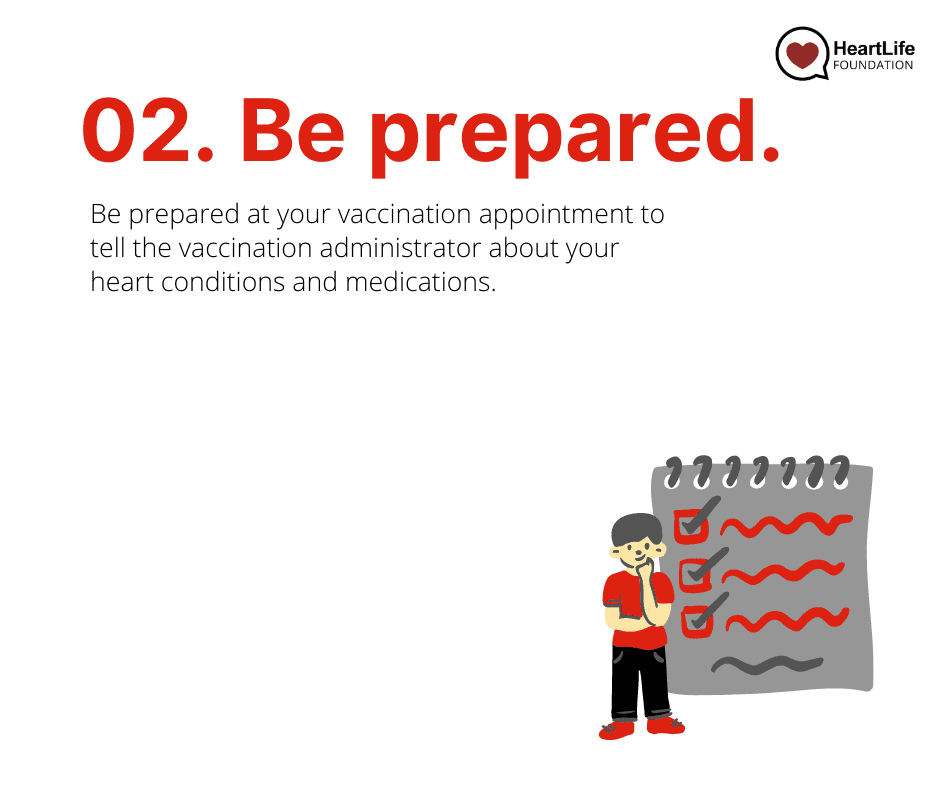 HeartLife
FOUNDATION

02. Be prepared.

Be prepared at your vaccination appointment to tell the vaccination administrator about your heart conditions and medications.